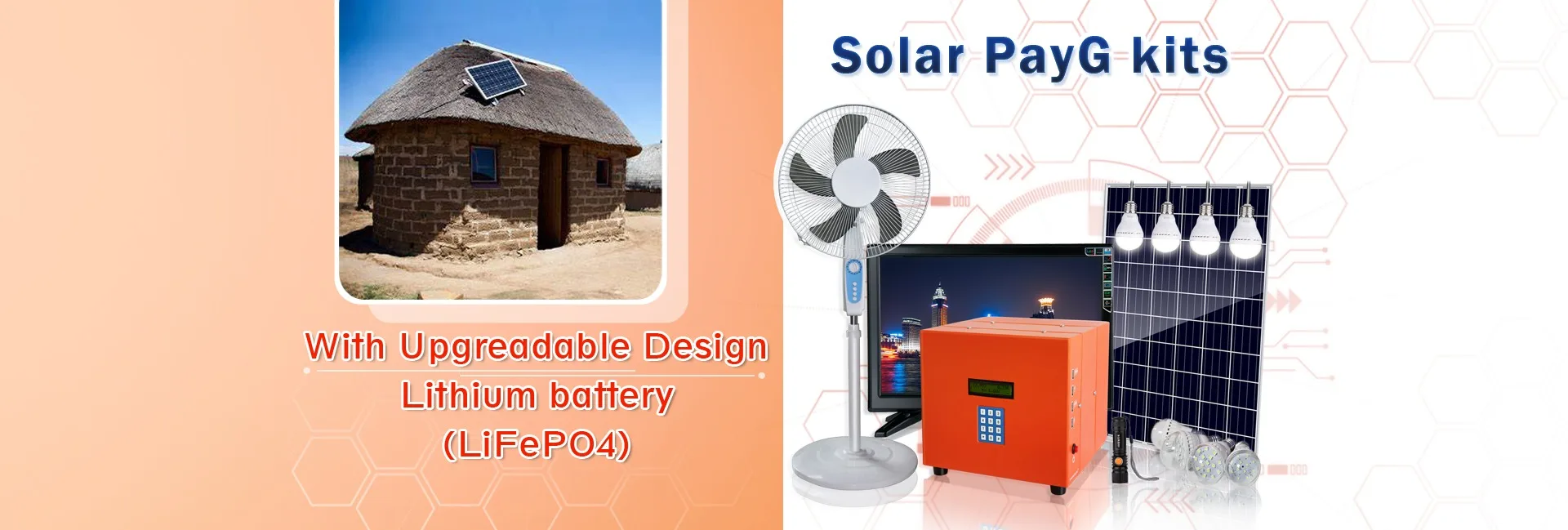 Solar PayG kits

With Upgreadable Design
Lithium battery
(LiFePO4)